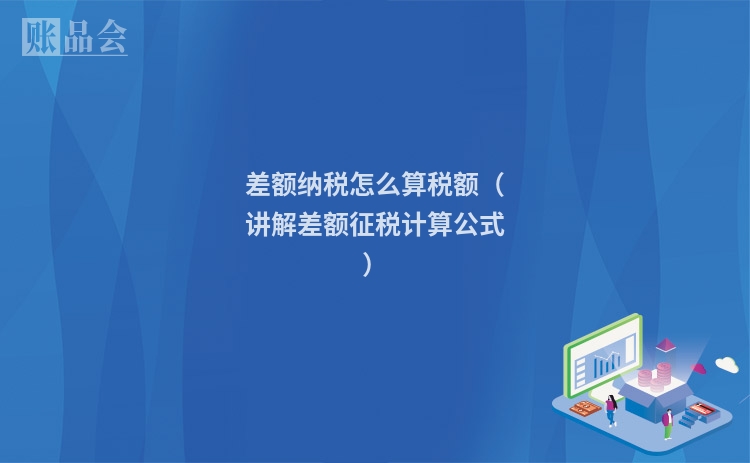 账品会

差额纳税怎么算税额（讲解差额征税计算公式）